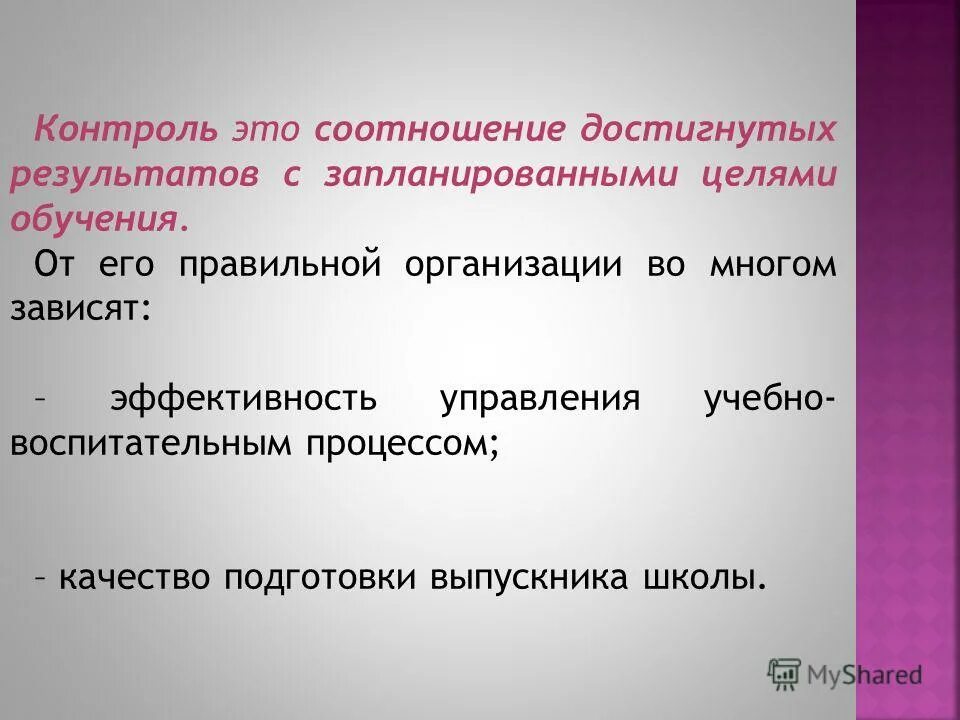 Контроль это соотношение достигнутых результатов с запланированными целями обучения.

От его правильной организации во многом зависят:

– эффективность управления учебно-воспитательным процессом;

– качество подготовки выпускника школы.

MyShared